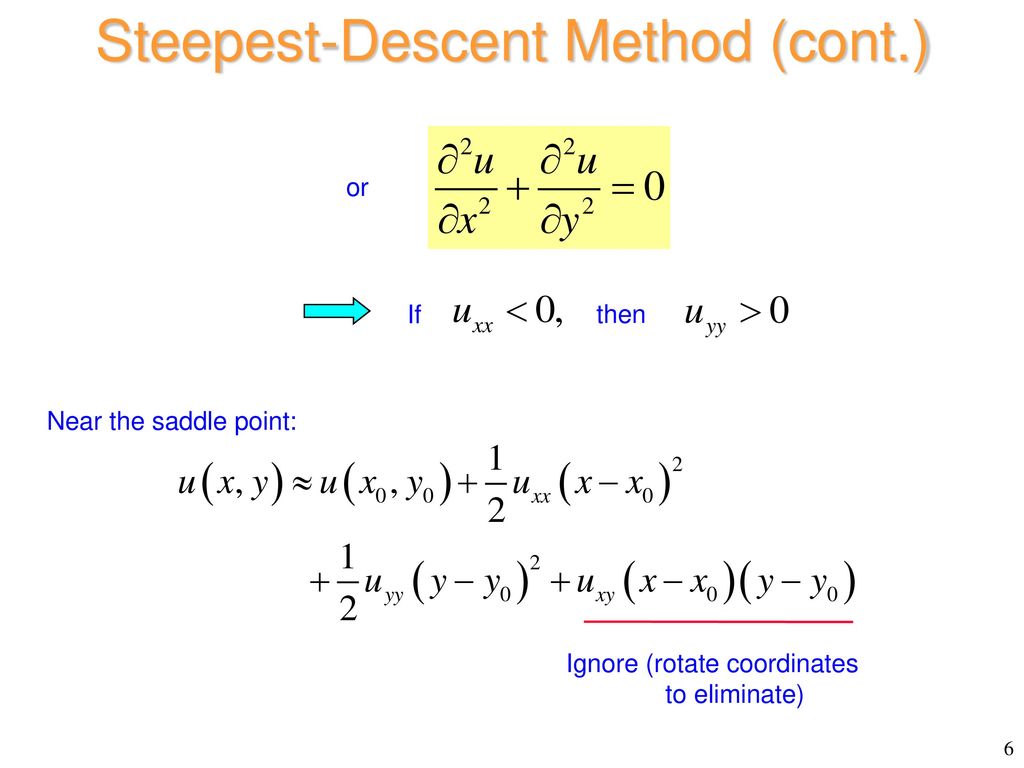 Steepest-Descent Method (cont.)

or $\frac{\partial^2 u}{\partial x^2} + \frac{\partial^2 u}{\partial y^2} = 0$

If $u_{xx} < 0,$ then $u_{yy} > 0$

Near the saddle point:

$u(x, y) \approx u(x_0, y_0) + \frac{1}{2} u_{xx} (x - x_0)^2$

$+ \frac{1}{2} u_{yy} (y - y_0)^2 + u_{xy} (x - x_0)(y - y_0)$

Ignore (rotate coordinates to eliminate)

6